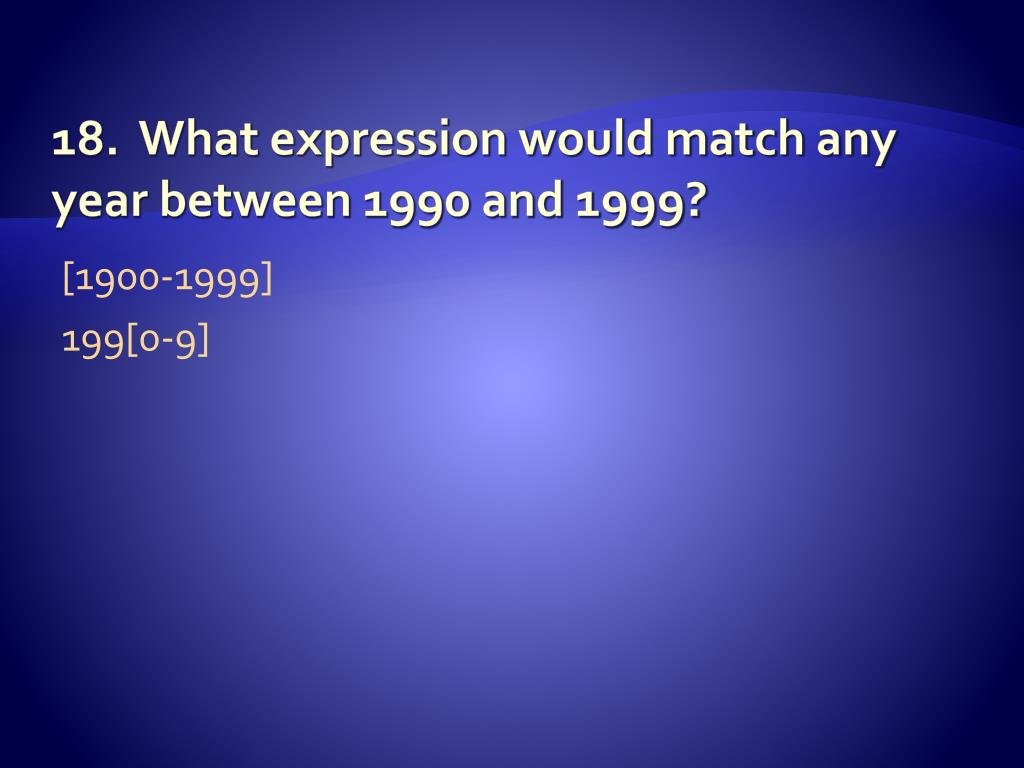 18. What expression would match any year between 1990 and 1999?

[1900-1999]

199[0-9]